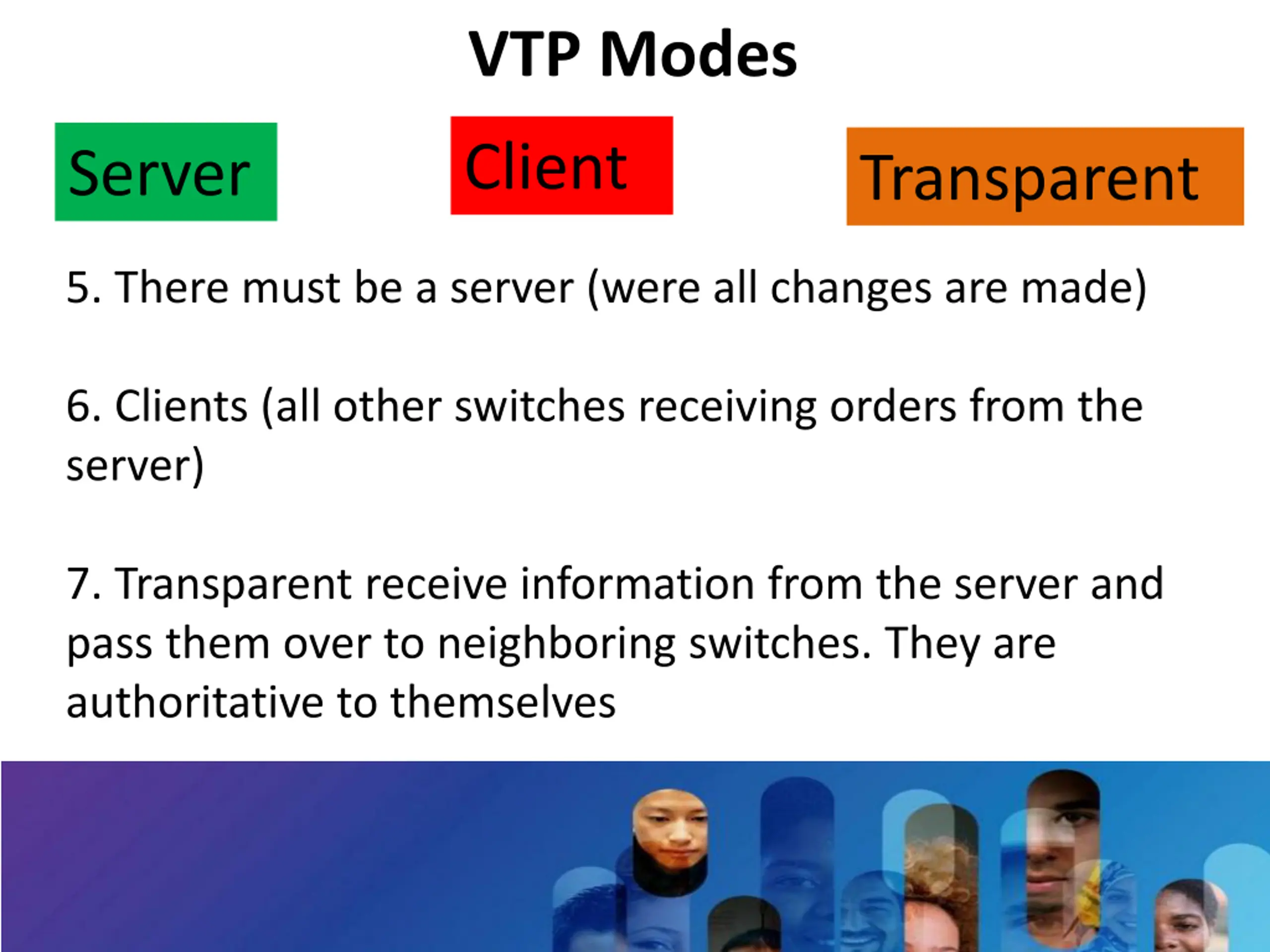 VTP Modes

Server

Client

Transparent

5. There must be a server (were all changes are made)

6. Clients (all other switches receiving orders from the server)

7. Transparent receive information from the server and pass them over to neighboring switches. They are authoritative to themselves